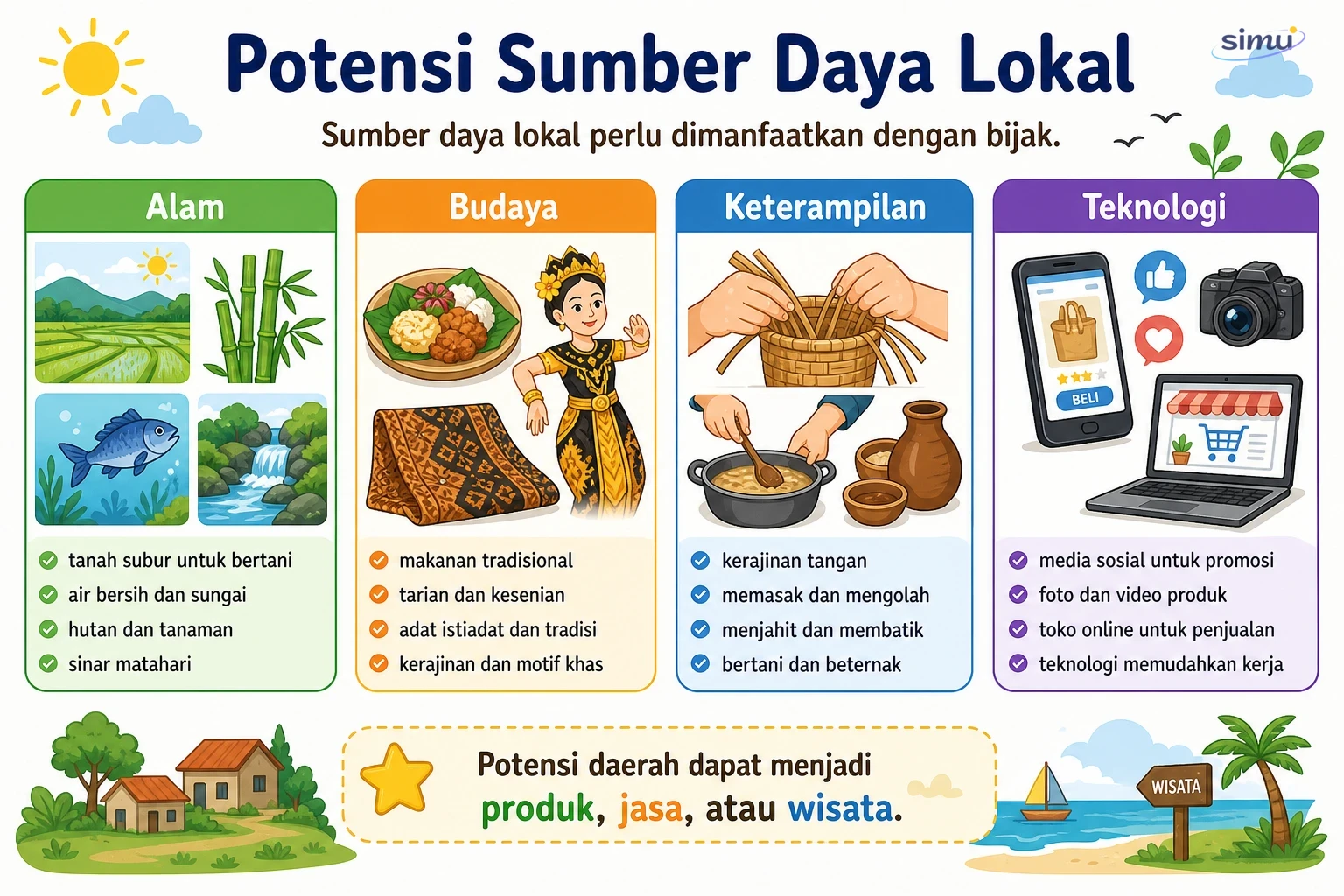 Potensi Sumber Daya Lokal

simu

Sumber daya lokal perlu dimanfaatkan dengan bijak.

Alam

tanah subur untuk bertani
air bersih dan sungai
hutan dan tanaman
sinar matahari

Budaya

makanan tradisional
tarian dan kesenian
adat istiadat dan tradisi
kerajinan dan motif khas

Keterampilan

kerajinan tangan
memasak dan mengolah
menjahit dan membatik
bertani dan beternak

Teknologi

BELI

media sosial untuk promosi
foto dan video produk
toko online untuk penjualan
teknologi memudahkan kerja

Potensi daerah dapat menjadi produk, jasa, atau wisata.

WISATA